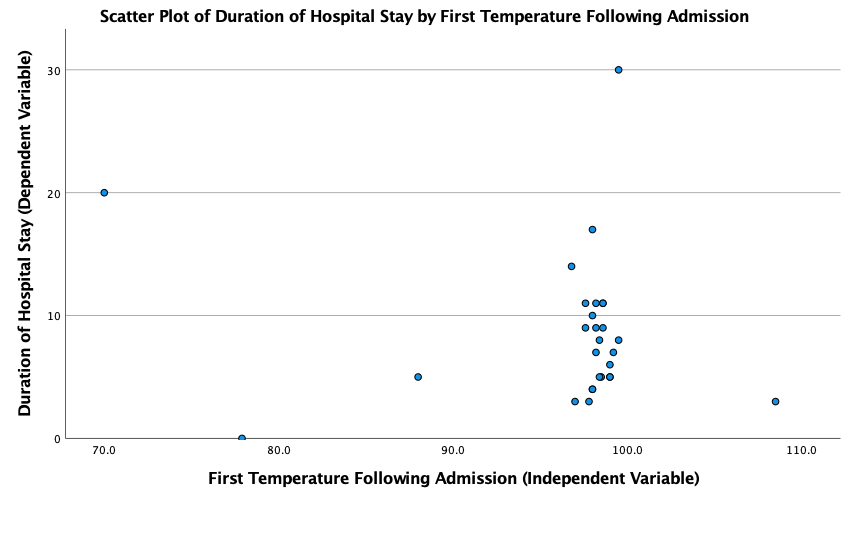 Scatter Plot of Duration of Hospital Stay by First Temperature Following Admission

Duration of Hospital Stay (Dependent Variable)

30

20

10

0

70.0

80.0

90.0

100.0

110.0

First Temperature Following Admission (Independent Variable)